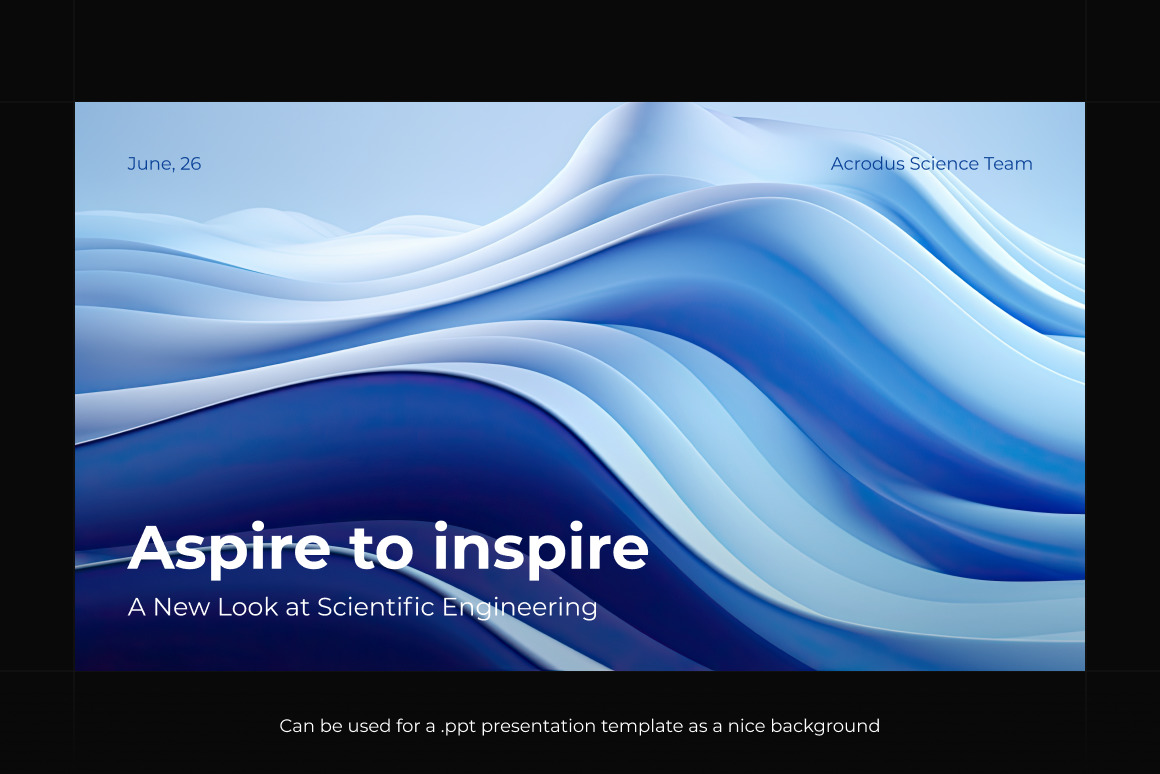 June, 26

Acrodus Science Team

Aspire to inspire

A New Look at Scientific Engineering

Can be used for a .ppt presentation template as a nice background